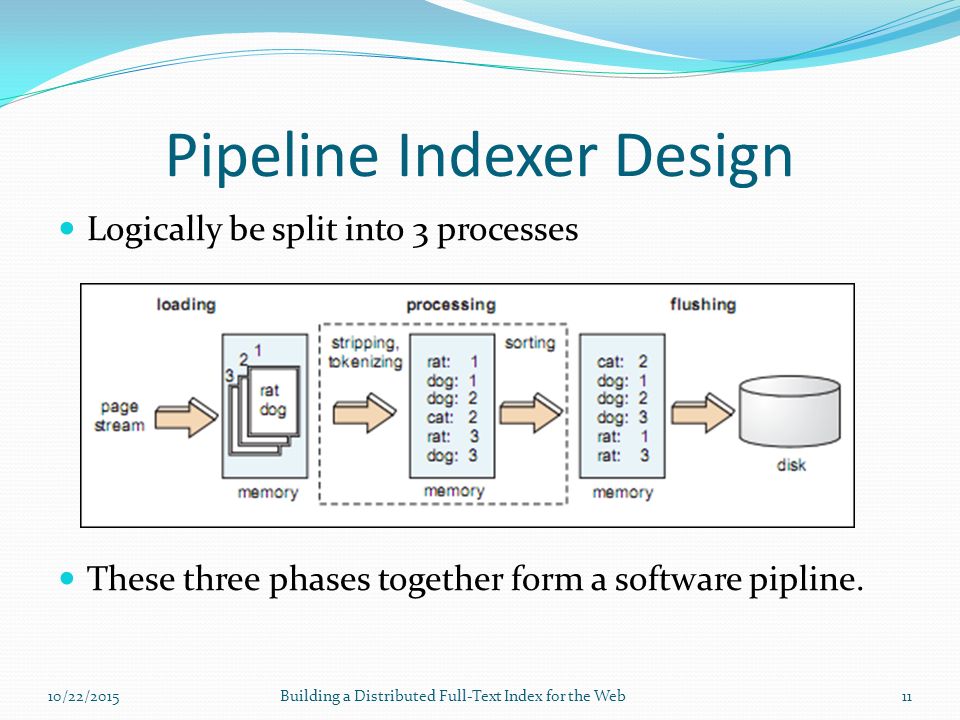 Pipeline Indexer Design

Logically be split into 3 processes

loading

processing

flushing

page stream

3 2 1

rat dog

memory

stripping, tokenizing

rat: 1
dog: 1
dog: 2
cat: 2
rat: 3
dog: 3

memory

sorting

cat: 2
dog: 1
dog: 2
dog: 3
rat: 1
rat: 3

memory

disk

These three phases together form a software pipline.

10/22/2015

Building a Distributed Full-Text Index for the Web

11